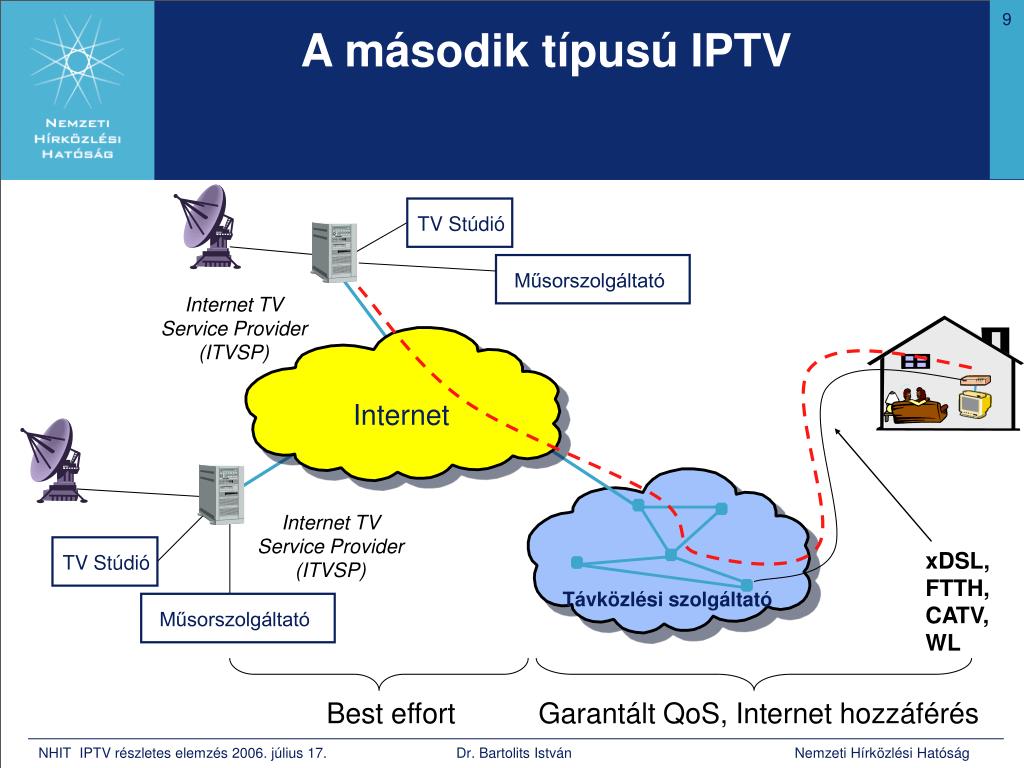 Nemzeti Hírközlési Hatóság

A második típusú IPTV

9

TV Stúdió

Műsorszolgáltató

Internet TV Service Provider (ITVSP)

Internet

Internet TV Service Provider (ITVSP)

TV Stúdió

Műsorszolgáltató

Távközlési szolgáltató

xDSL, FTTH, CATV, WL

Best effort

Garantált QoS, Internet hozzáférés

NHIT IPTV részletes elemzés 2006. július 17.

Dr. Bartolits István

Nemzeti Hírközlési Hatóság